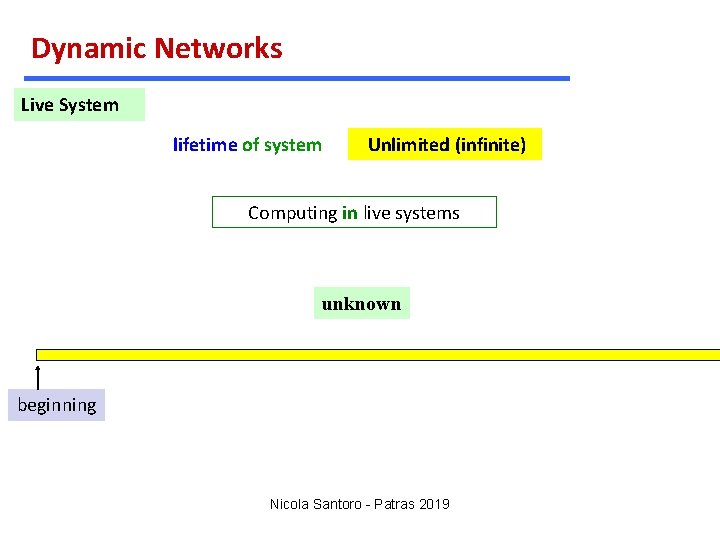 Dynamic Networks

Live System

lifetime of system

Unlimited (infinite)

Computing in live systems

unknown

beginning

Nicola Santoro - Patras 2019